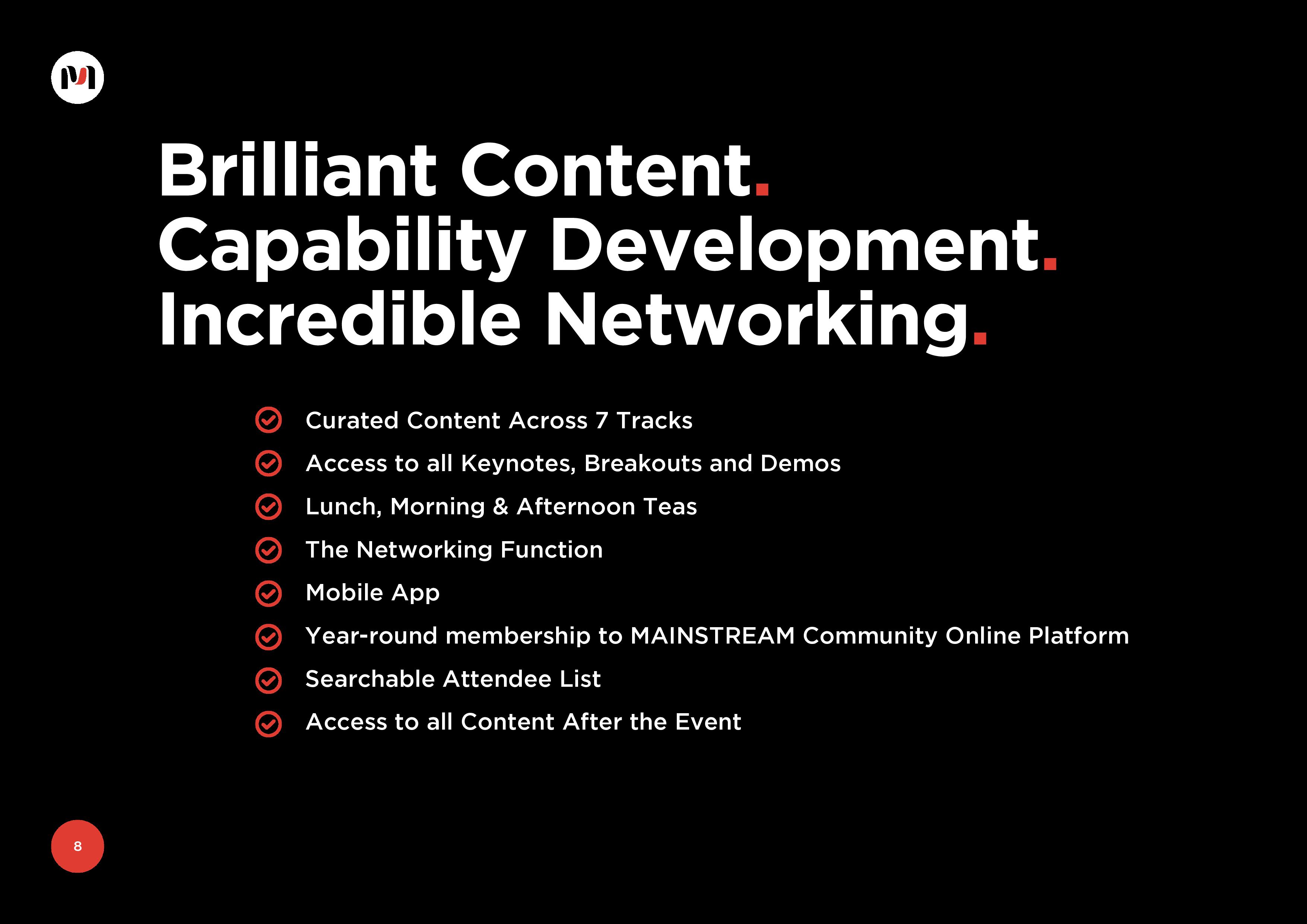 Brilliant Content.
Capability Development.
Incredible Networking.

Curated Content Across 7 Tracks
Access to all Keynotes, Breakouts and Demos
Lunch, Morning & Afternoon Teas
The Networking Function
Mobile App
Year-round membership to MAINSTREAM Community Online Platform
Searchable Attendee List
Access to all Content After the Event

8